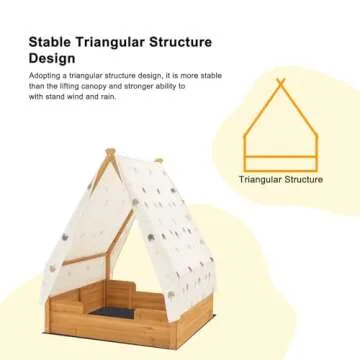 Stable Triangular Structure Design

Adopting a triangular structure design, it is more stable than the lifting canopy and stronger ability to with stand wind and rain.

Triangular Structure